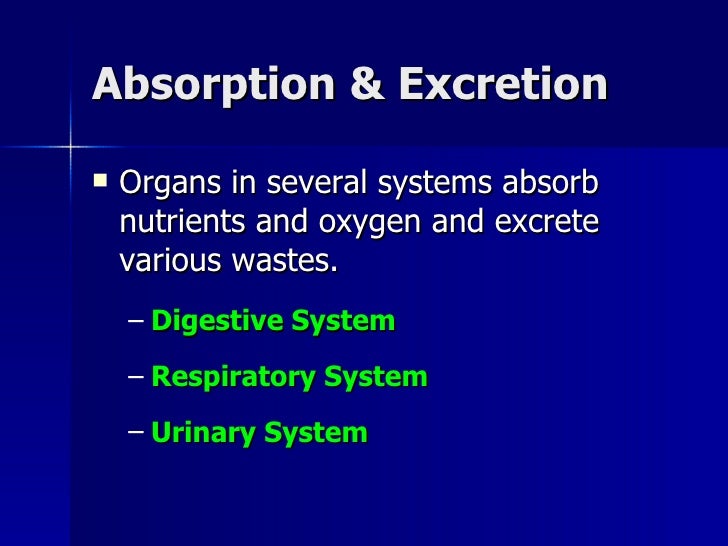 Absorption & Excretion

▪ Organs in several systems absorb nutrients and oxygen and excrete various wastes.

– Digestive System

– Respiratory System

– Urinary System